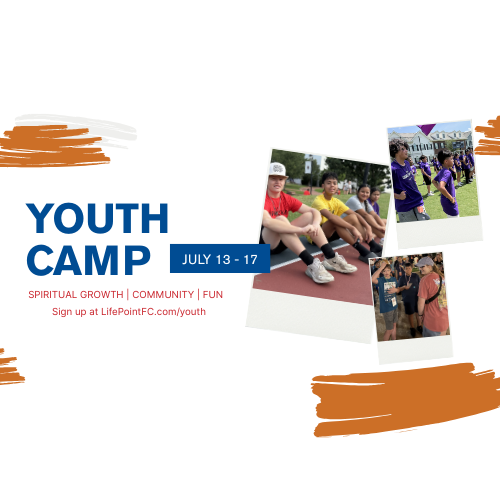 YOUTH CAMP

JULY 13 - 17

SPIRITUAL GROWTH | COMMUNITY | FUN

Sign up at LifePointFC.com/youth